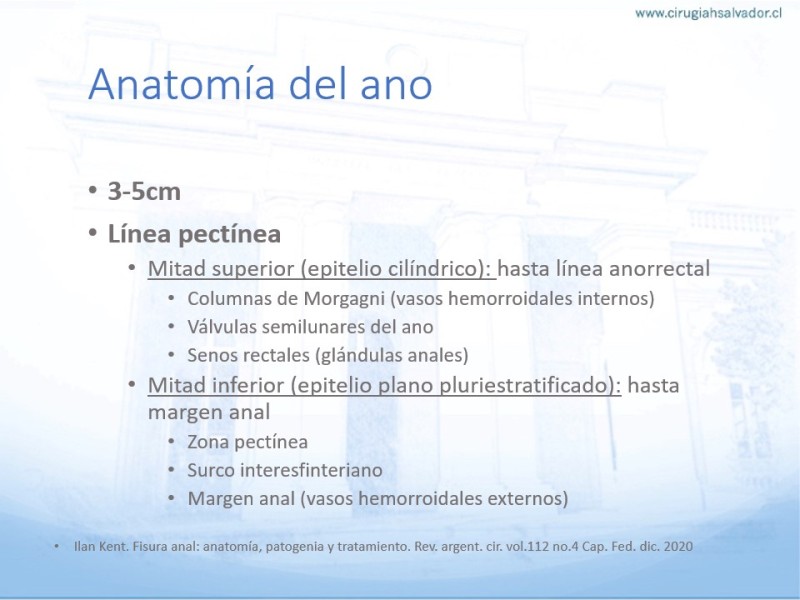 www.cirugiahsalvador.cl

Anatomía del ano

• 3-5cm
• Línea pectínea
  • Mitad superior (epitelio cilíndrico): hasta línea anorrectal
    • Columnas de Morgagni (vasos hemorroidales internos)
    • Válvulas semilunares del ano
    • Senos rectales (glándulas anales)
  • Mitad inferior (epitelio plano pluriestratificado): hasta margen anal
    • Zona pectínea
    • Surco interesfinteriano
    • Margen anal (vasos hemorroidales externos)

• Ilan Kent. Fisura anal: anatomía, patogenia y tratamiento. Rev. argent. cir. vol.112 no.4 Cap. Fed. dic. 2020